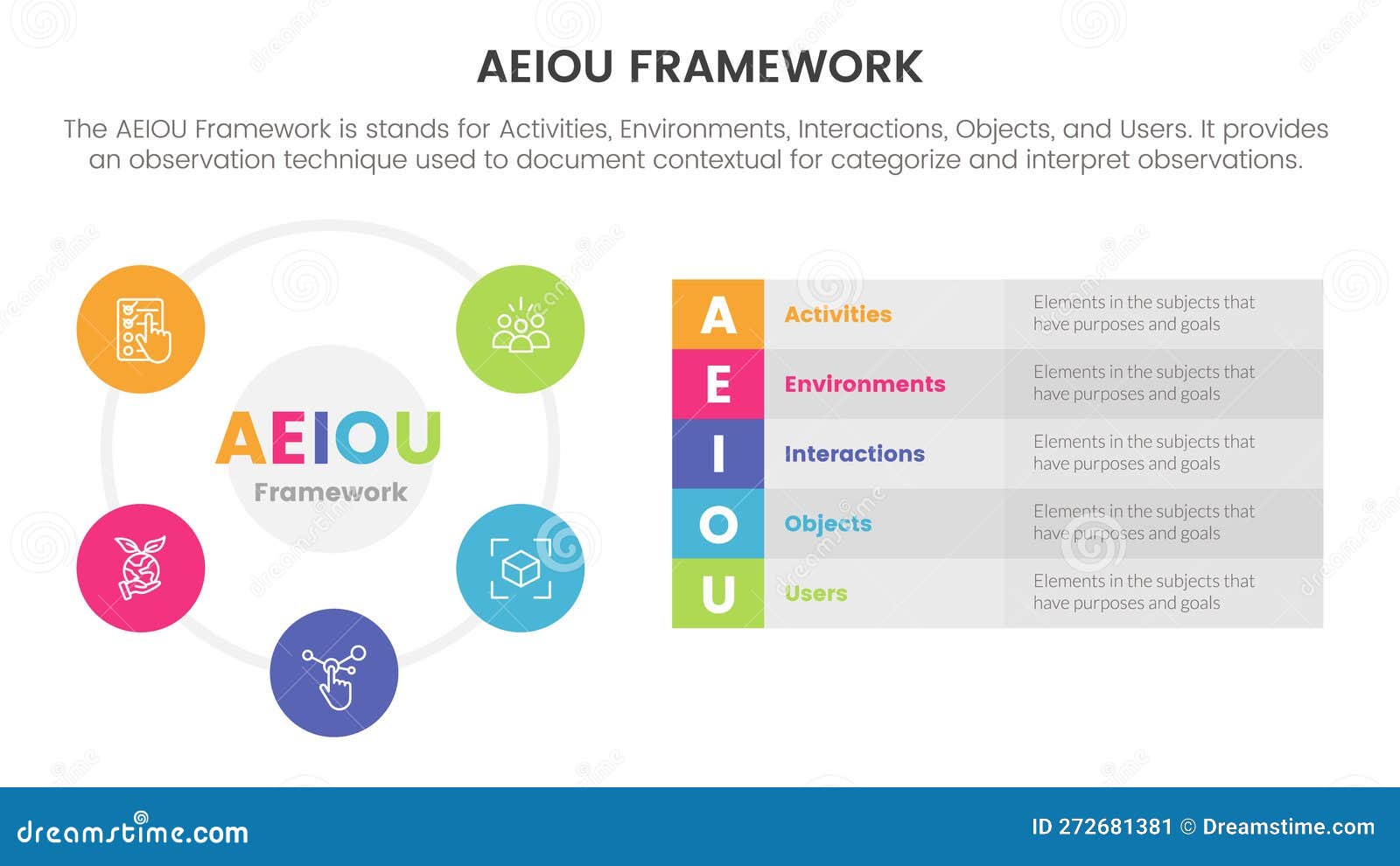 AEIOU FRAMEWORK

The AEIOU Framework is stands for Activities, Environments, Interactions, Objects, and Users. It provides an observation technique used to document contextual for categorize and interpret observations.

AEIOU
Framework

| A | Activities | Elements in the subjects that have purposes and goals |
|---|---|---|
| E | Environments | Elements in the subjects that have purposes and goals |
| I | Interactions | Elements in the subjects that have purposes and goals |
| O | Objects | Elements in the subjects that have purposes and goals |
| U | Users | Elements in the subjects that have purposes and goals |

dreamstime.com

ID 272681381 © Dreamstime.com